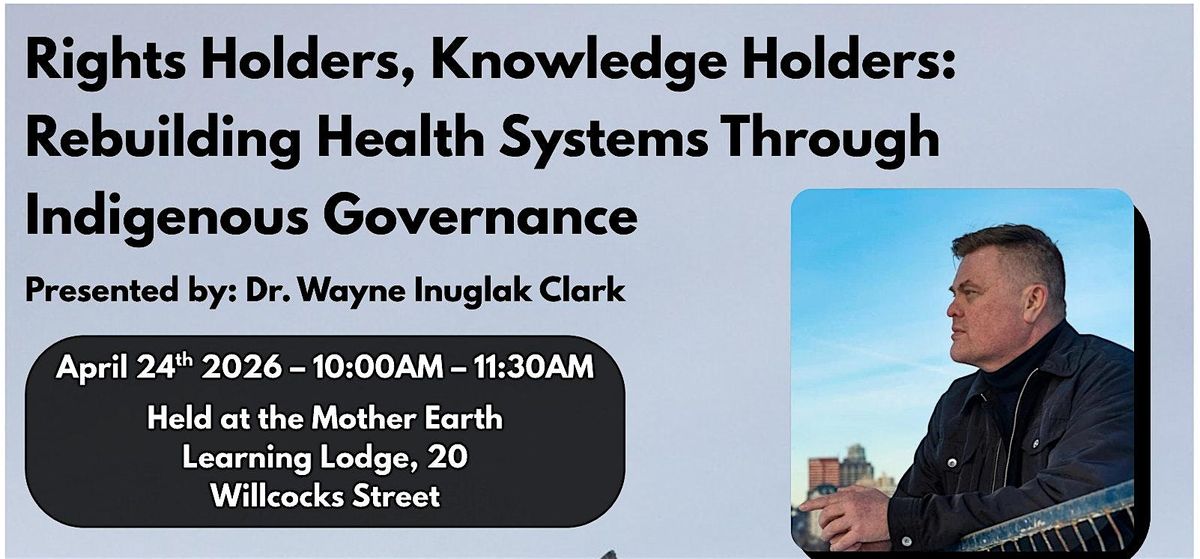 Rights Holders, Knowledge Holders: Rebuilding Health Systems Through Indigenous Governance

Presented by: Dr. Wayne Inuglak Clark

April 24$^{th}$ 2026 – 10:00AM – 11:30AM

Held at the Mother Earth Learning Lodge, 20 Willcocks Street